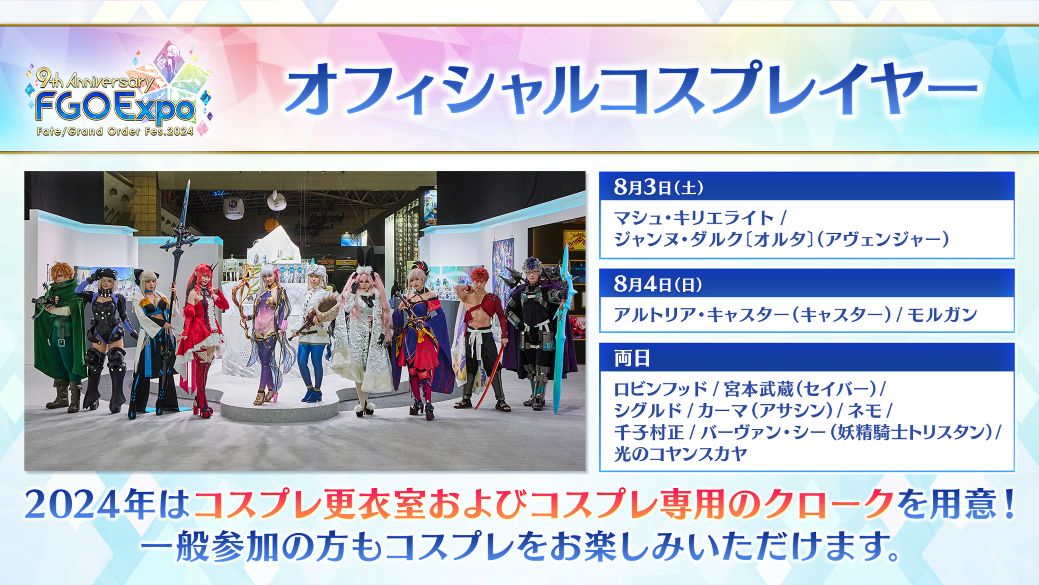 9th Anniversary FGO Expo Fate/Grand Order Fes.2024

オフィシャルコスプレイヤー

8月3日(土)
マシュ・キリエライト / ジャンヌ・ダルク〔オルタ〕(アヴェンジャー)

8月4日(日)
アルトリア・キャスター(キャスター) / モルガン

両日
ロビンフッド / 宮本武蔵(セイバー) / シグルド / カーマ(アサシン) / ネモ / 千子村正 / バーヴァン・シー(妖精騎士トリスタン) / 光のコヤンスカヤ

2024年はコスプレ更衣室およびコスプレ専用のクロークを用意！
一般参加の方もコスプレをお楽しみいただけます。